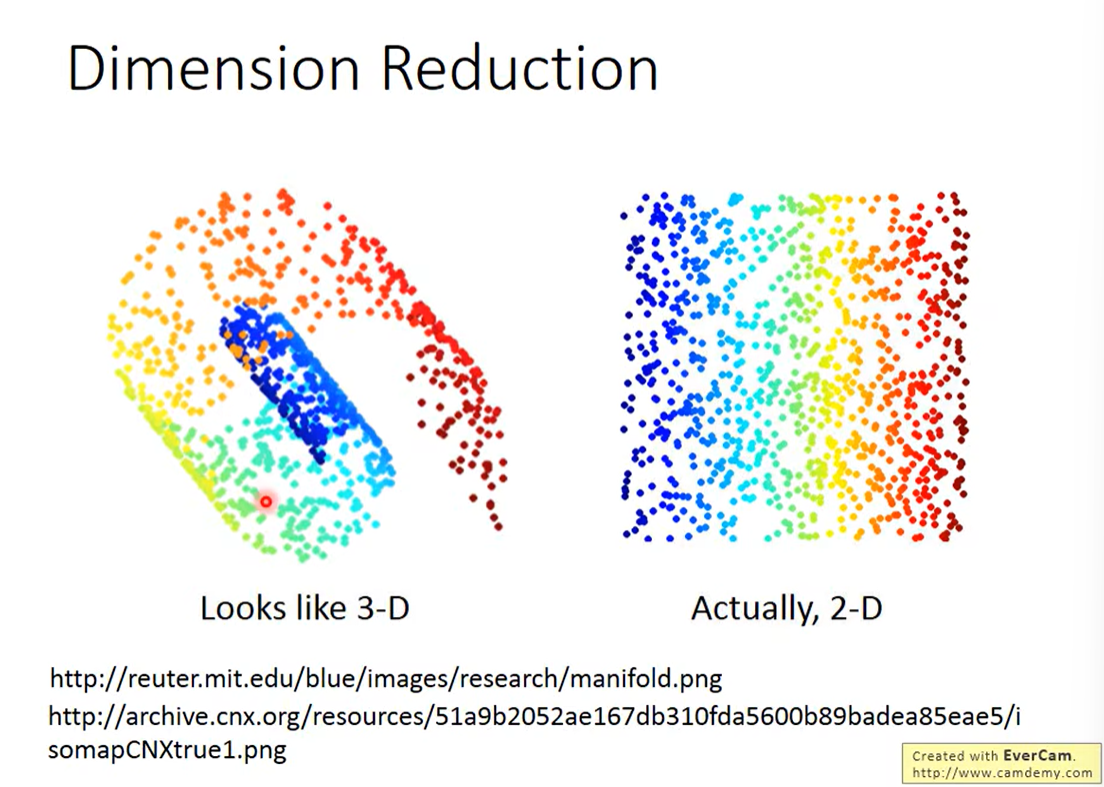 Dimension Reduction

Looks like 3-D

Actually, 2-D

http://reuter.mit.edu/blue/images/research/manifold.png

http://archive.cnx.org/resources/51a9b2052ae167db310fda5600b89badea85eae5/isomapCNXtrue1.png

Created with EverCam.
http://www.camdemy.com